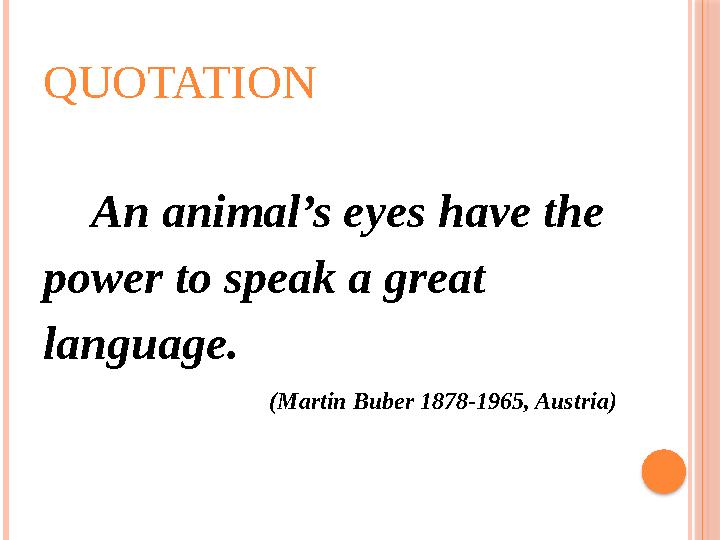 QUOTATION

An animal’s eyes have the power to speak a great language.

(Martin Buber 1878-1965, Austria)